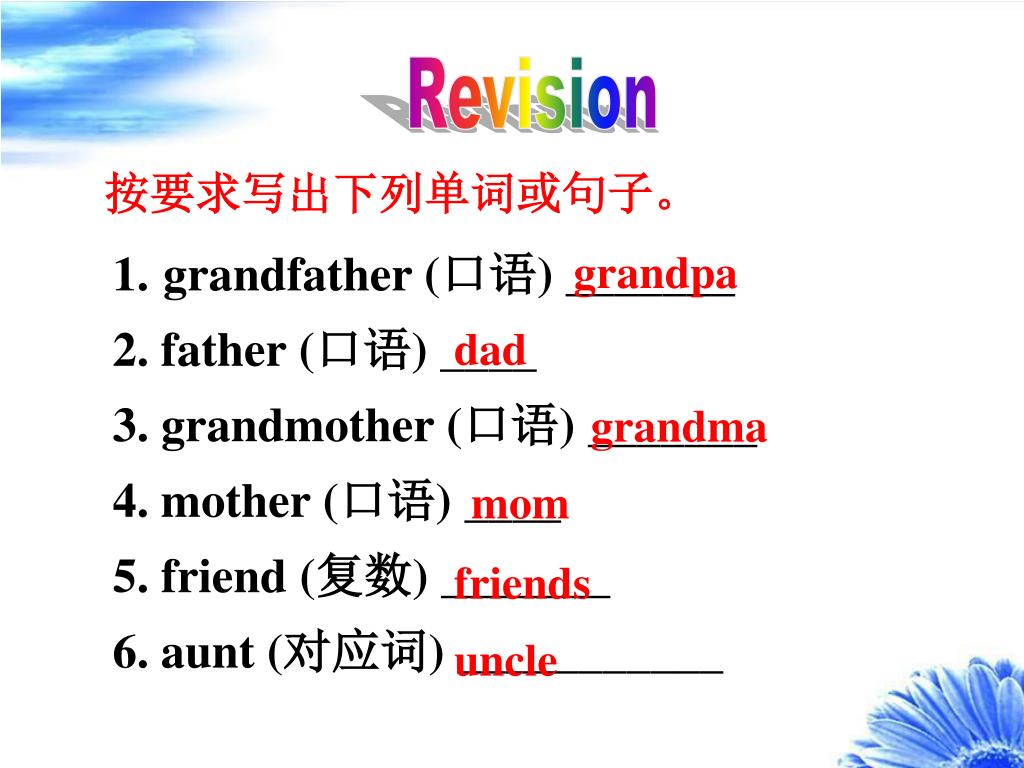 Revision

按要求写出下列单词或句子。

1. grandfather (口语) grandpa

2. father (口语) dad

3. grandmother (口语) grandma

4. mother (口语) mom

5. friend (复数) friends

6. aunt (对应词) uncle